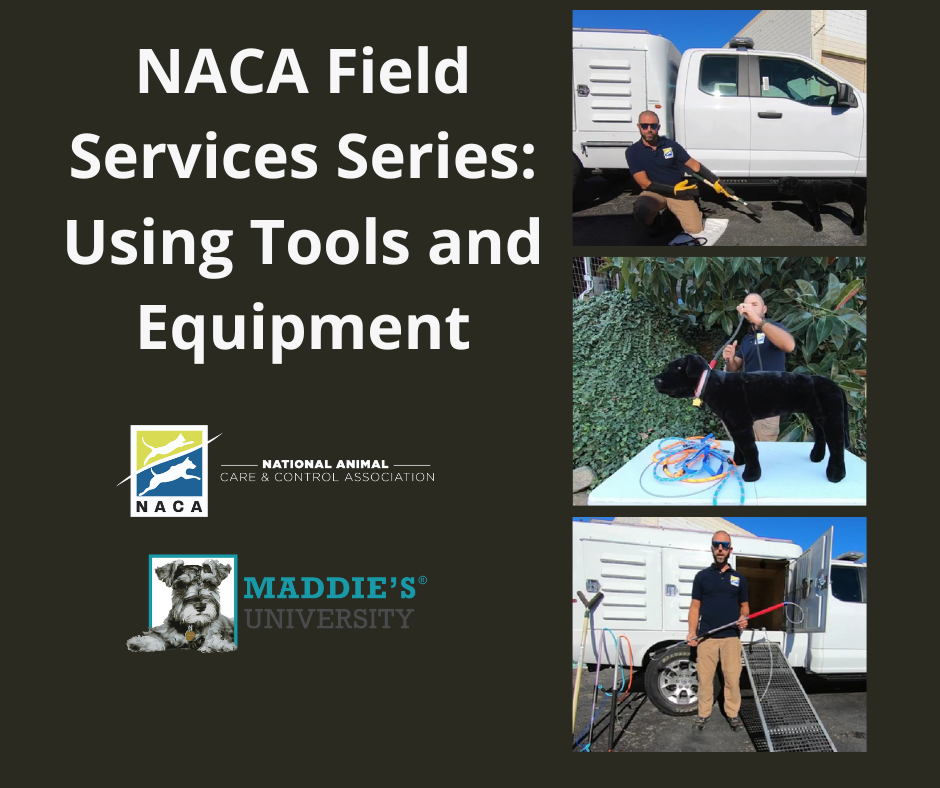 NACA Field Services Series: Using Tools and Equipment

NACA
NATIONAL ANIMAL
CARE & CONTROL ASSOCIATION

MADDIE'S®
UNIVERSITY